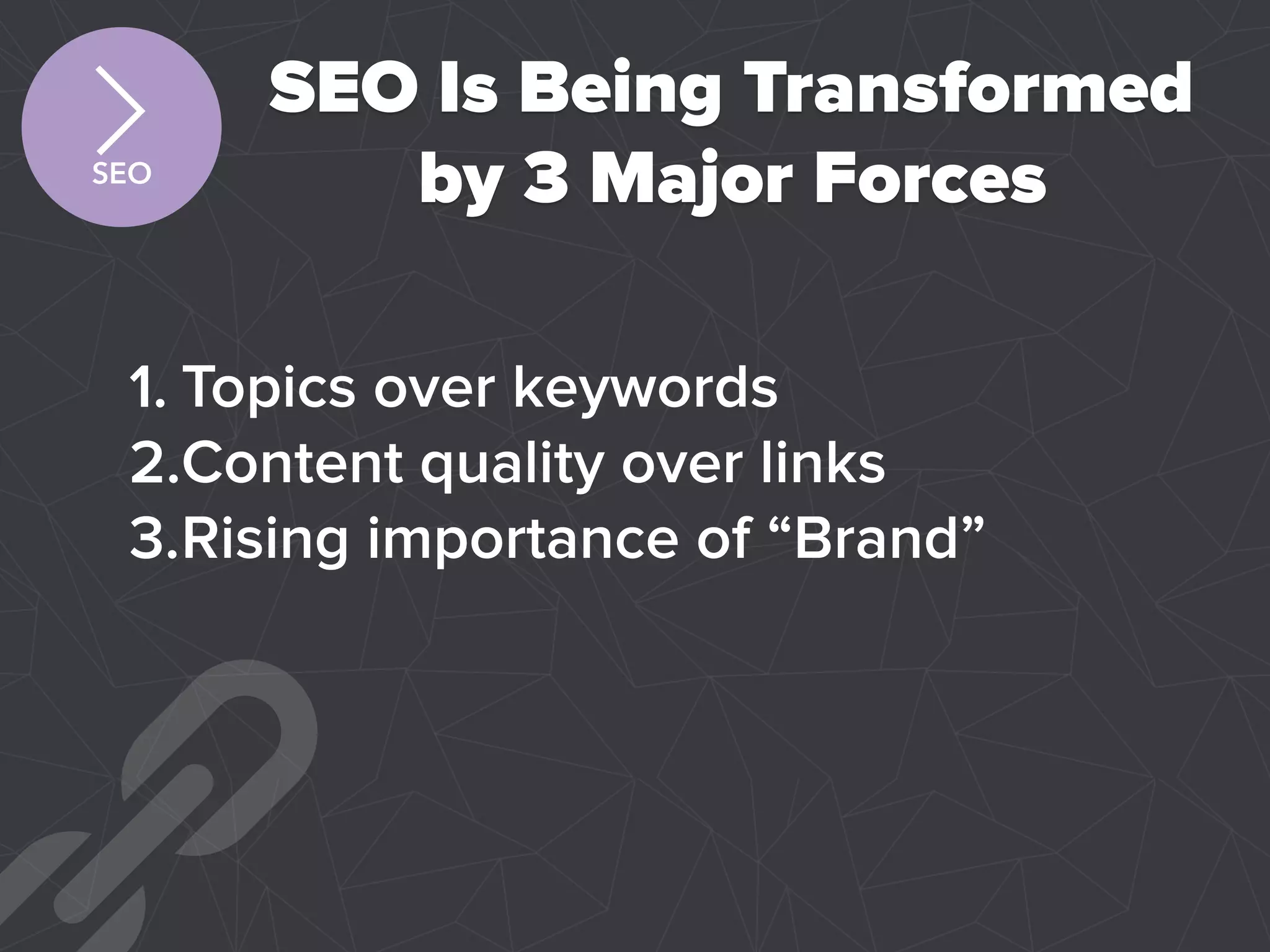 SEO

SEO Is Being Transformed by 3 Major Forces

1. Topics over keywords
2.Content quality over links
3.Rising importance of “Brand”